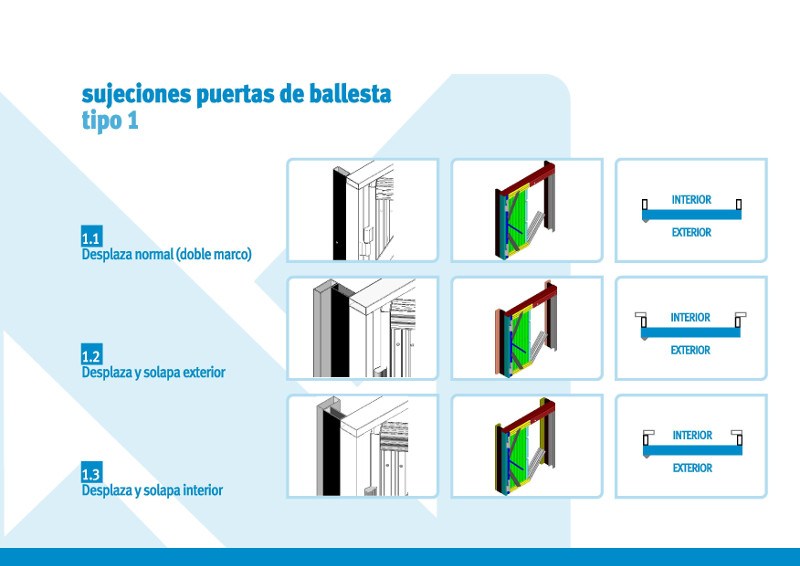 sujeciones puertas de ballesta
tipo 1

1.1
Desplaza normal (doble marco)

INTERIOR
EXTERIOR

1.2
Desplaza y solapa exterior

INTERIOR
EXTERIOR

1.3
Desplaza y solapa interior

INTERIOR
EXTERIOR